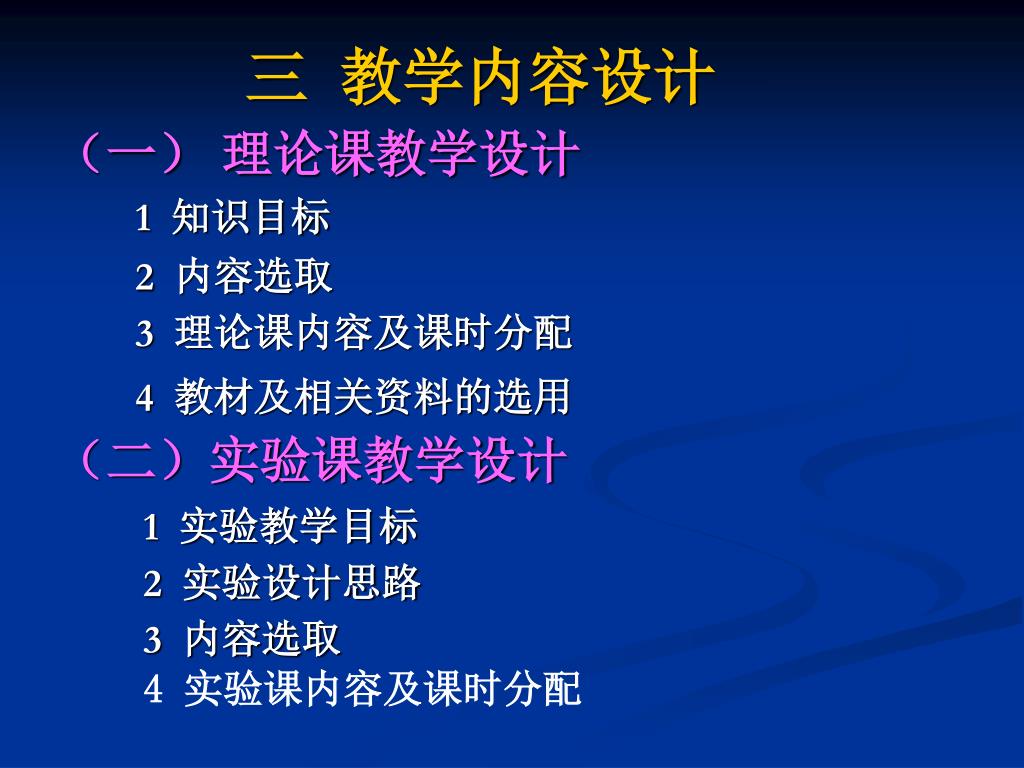 三 教学内容设计

（一） 理论课教学设计

1 知识目标

2 内容选取

3 理论课内容及课时分配

4 教材及相关资料的选用

（二）实验课教学设计

1 实验教学目标

2 实验设计思路

3 内容选取

4 实验课内容及课时分配